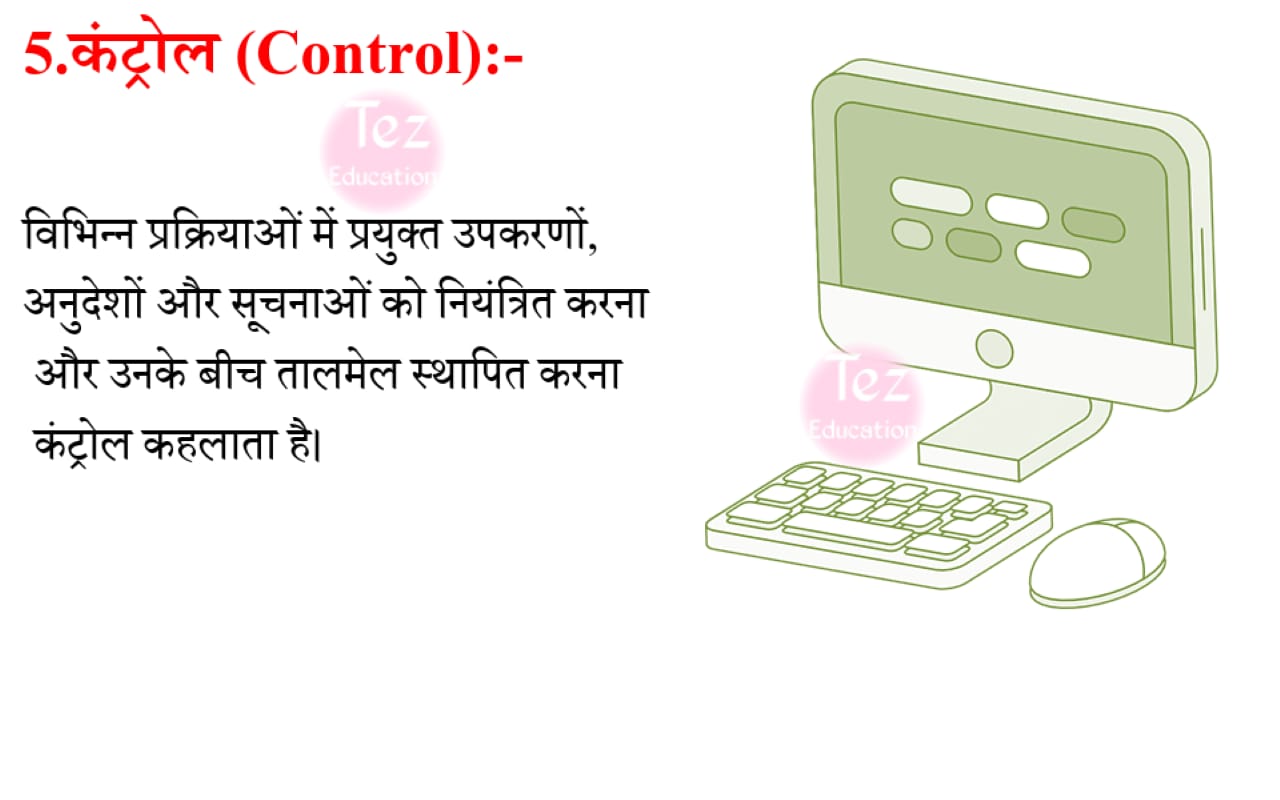 5.कंट्रोल (Control):-

Tez Education

विभिन्न प्रक्रियाओं में प्रयुक्त उपकरणों, अनुदेशों और सूचनाओं को नियंत्रित करना और उनके बीच तालमेल स्थापित करना कंट्रोल कहलाता है।

Tez Education